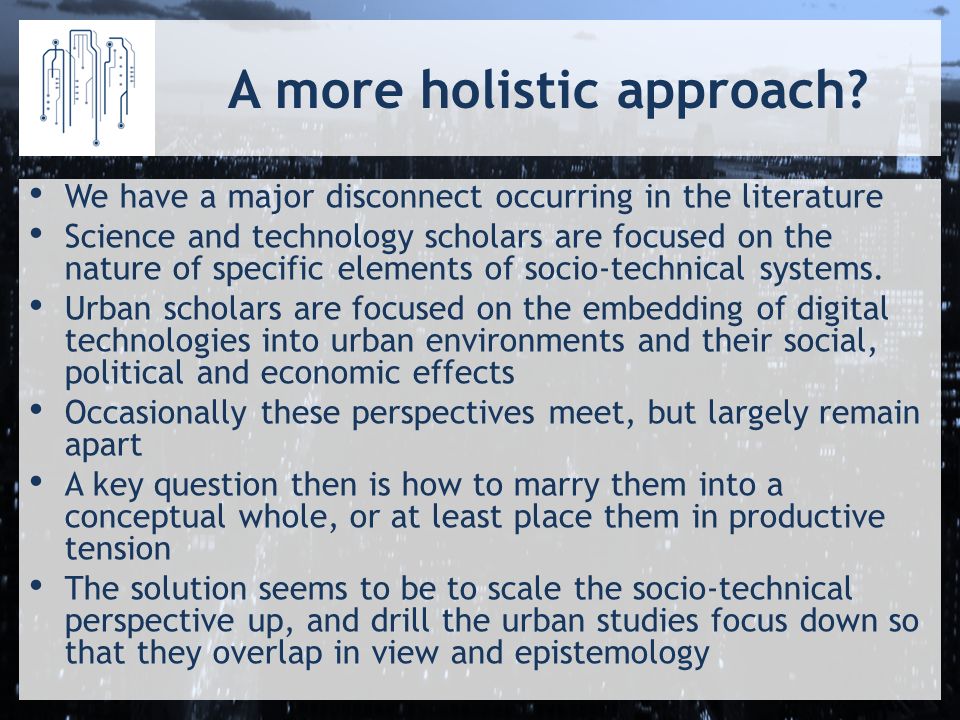 A more holistic approach?

• We have a major disconnect occurring in the literature
• Science and technology scholars are focused on the nature of specific elements of socio-technical systems.
• Urban scholars are focused on the embedding of digital technologies into urban environments and their social, political and economic effects
• Occasionally these perspectives meet, but largely remain apart
• A key question then is how to marry them into a conceptual whole, or at least place them in productive tension
• The solution seems to be to scale the socio-technical perspective up, and drill the urban studies focus down so that they overlap in view and epistemology